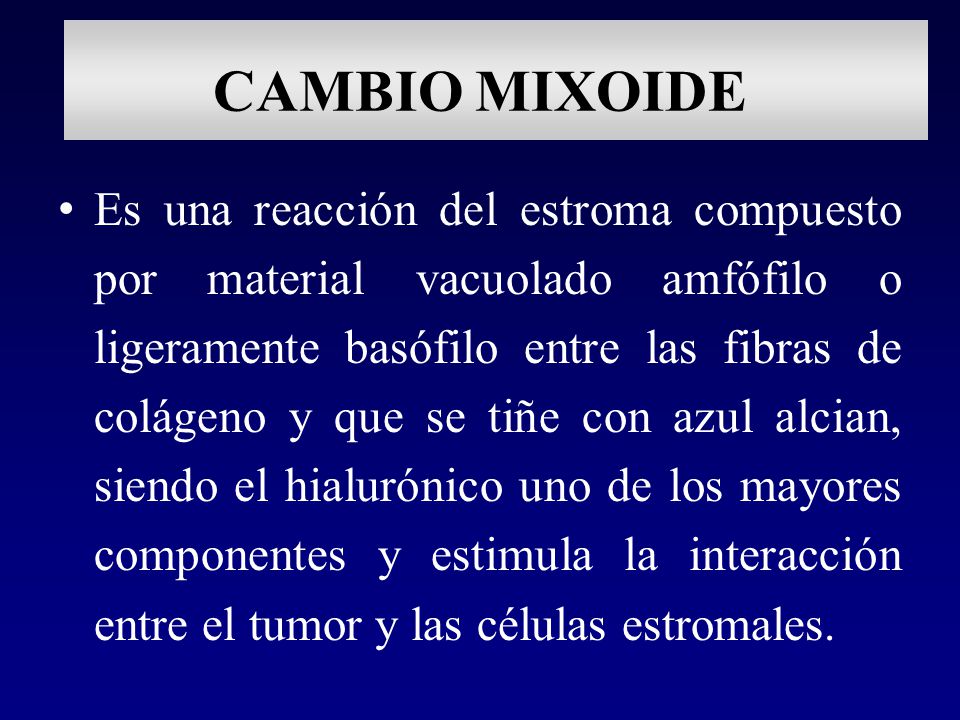 CAMBIO MIXOIDE

• Es una reacción del estroma compuesto por material vacuolado amfófilo o ligeramente basófilo entre las fibras de colágeno y que se tiñe con azul alcian, siendo el hialurónico uno de los mayores componentes y estimula la interacción entre el tumor y las células estromales.